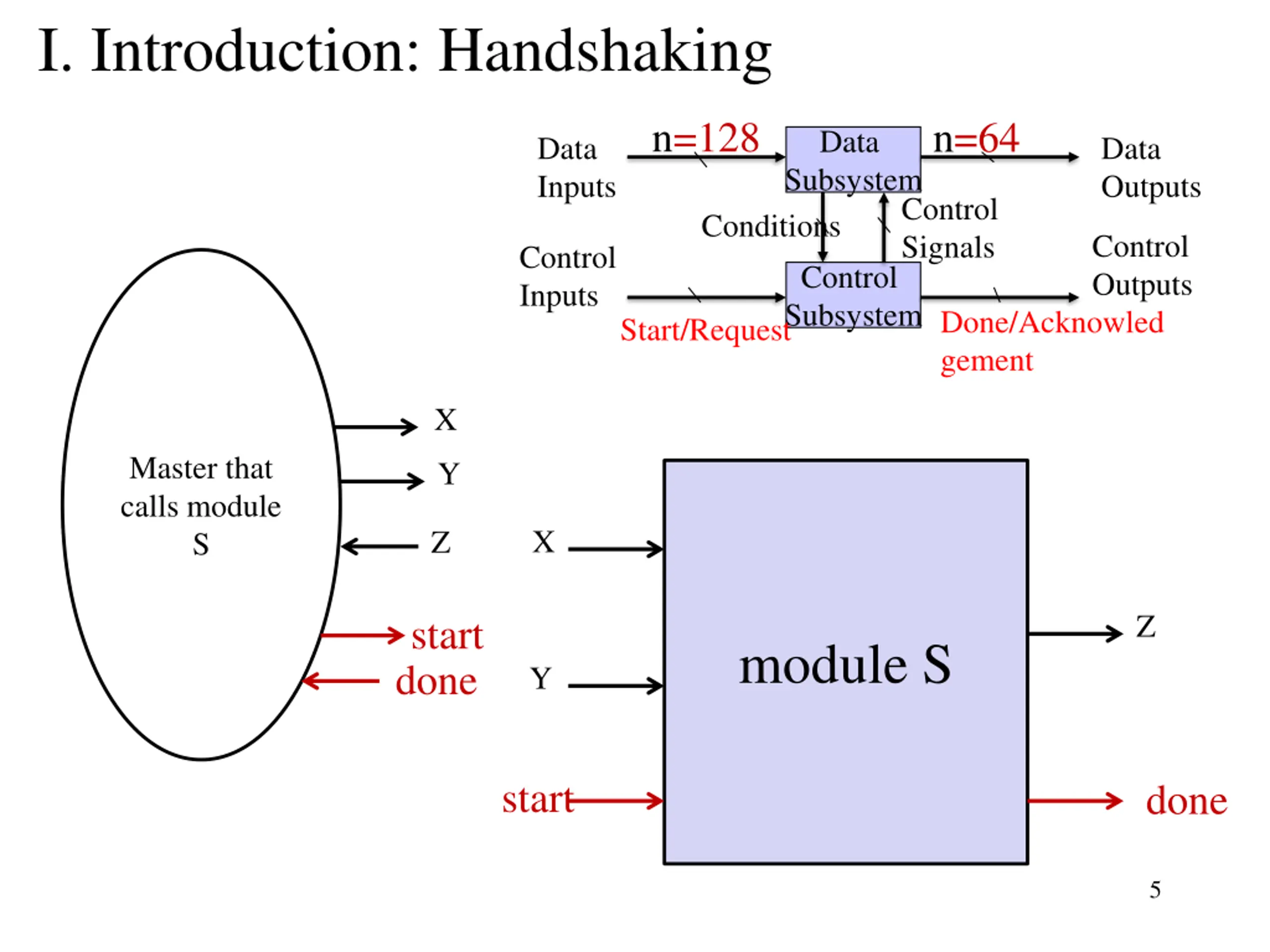 I. Introduction: Handshaking

Data Inputs

n=128

Data Subsystem

n=64

Data Outputs

Conditions

Control Signals

Control Inputs

Control Subsystem

Control Outputs

Start/Request

Done/Acknowledgement

Master that calls module S

X

Y

Z

start

done

X

Y

module S

Z

start

done

5